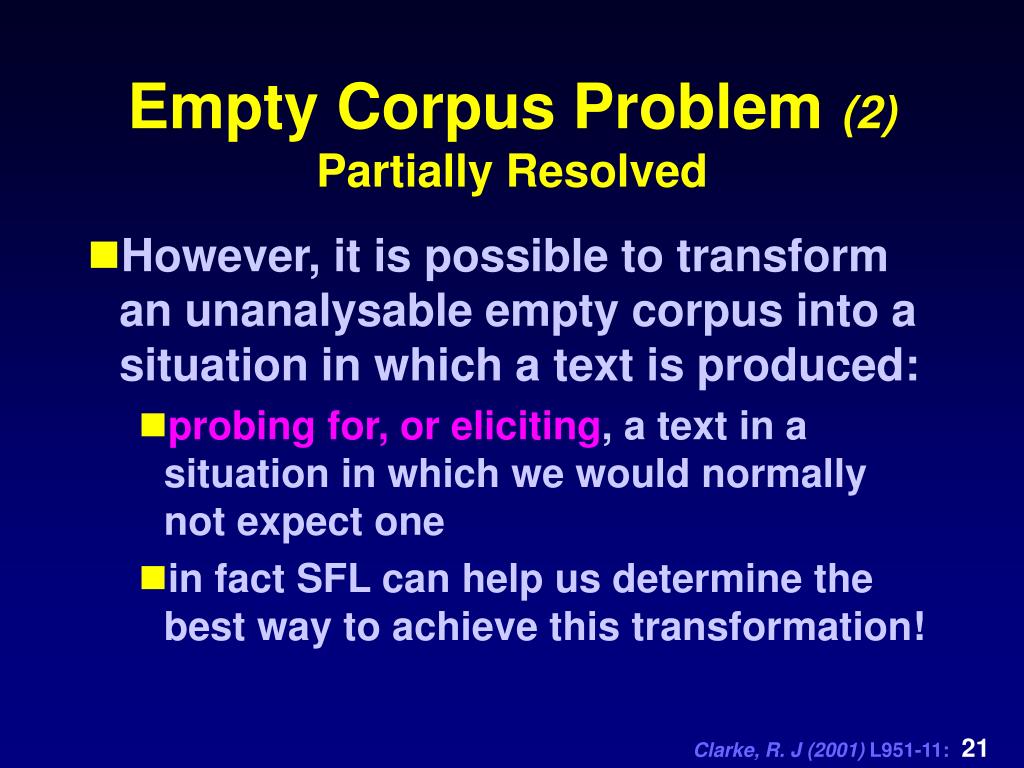 Empty Corpus Problem (2)
Partially Resolved

However, it is possible to transform an unanalysable empty corpus into a situation in which a text is produced:

probing for, or eliciting, a text in a situation in which we would normally not expect one

in fact SFL can help us determine the best way to achieve this transformation!

Clarke, R. J (2001) L951-11: 21